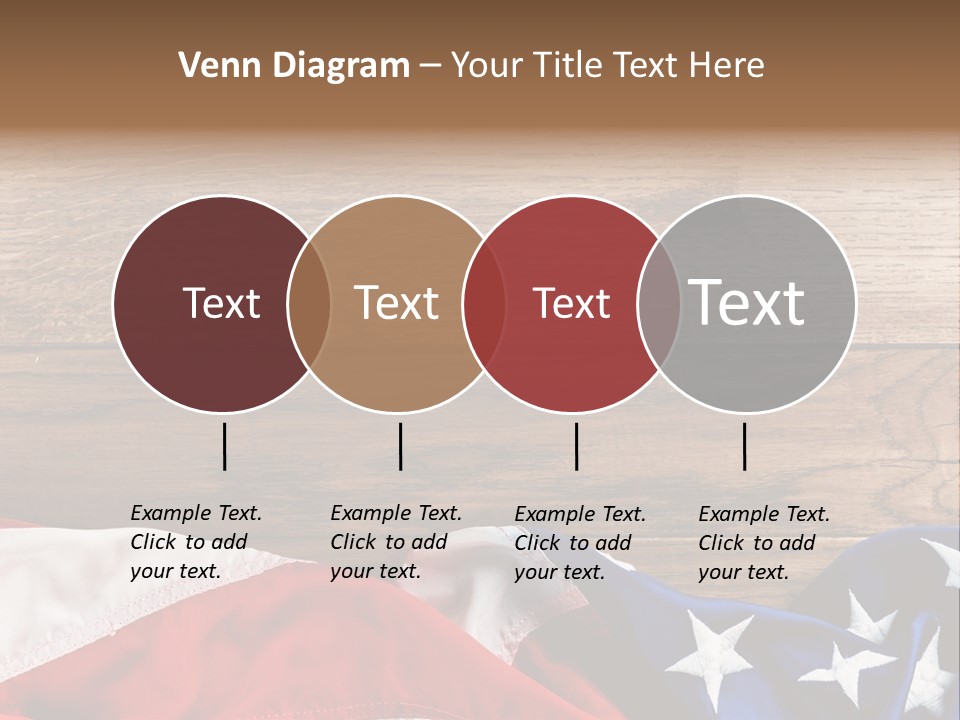 Venn Diagram – Your Title Text Here

Text

Text

Text

Text

Example Text. Click to add your text.

Example Text. Click to add your text.

Example Text. Click to add your text.

Example Text. Click to add your text.